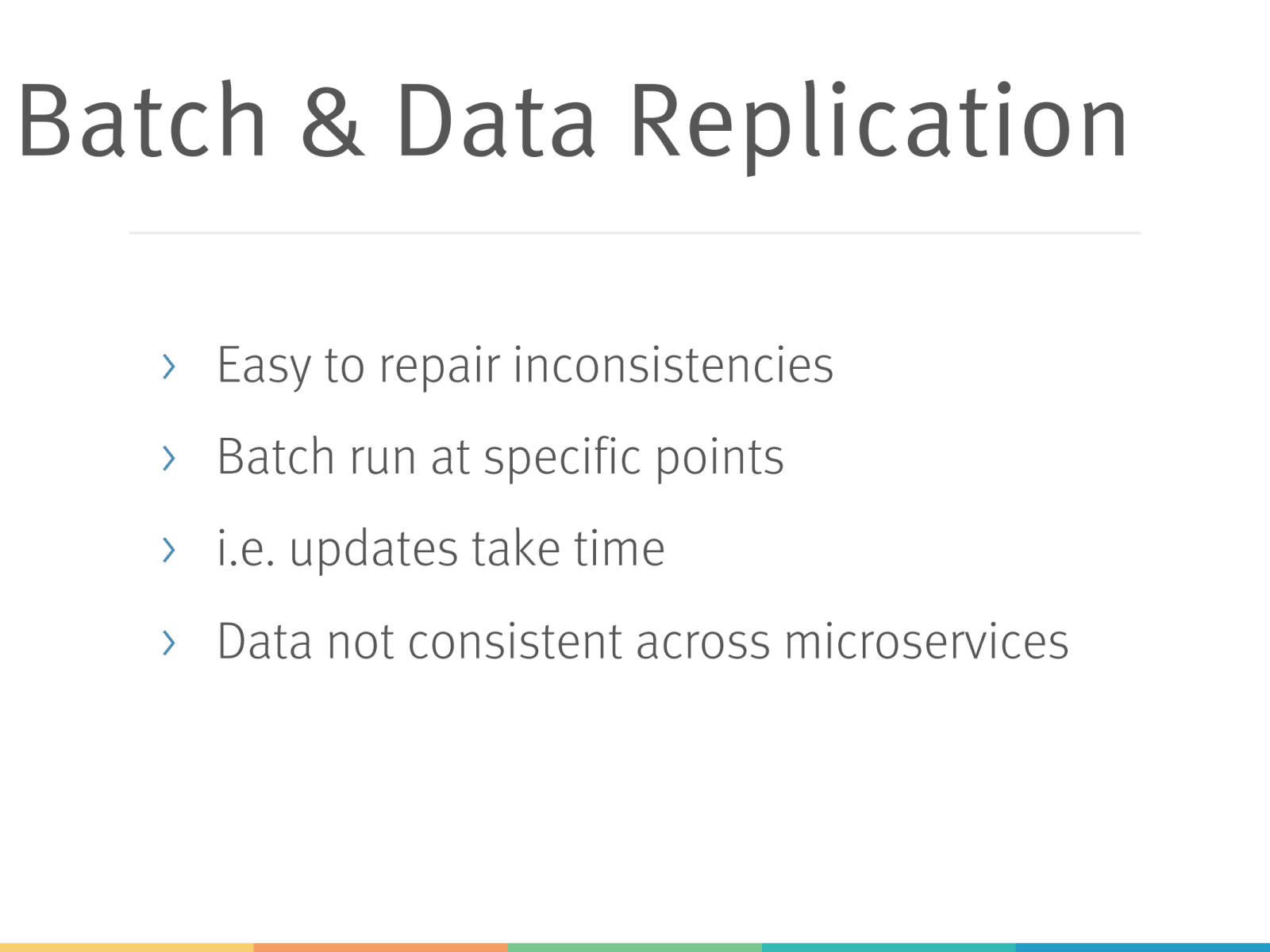 Batch & Data Replication

› Easy to repair inconsistencies
› Batch run at specific points
› i.e. updates take time
› Data not consistent across microservices